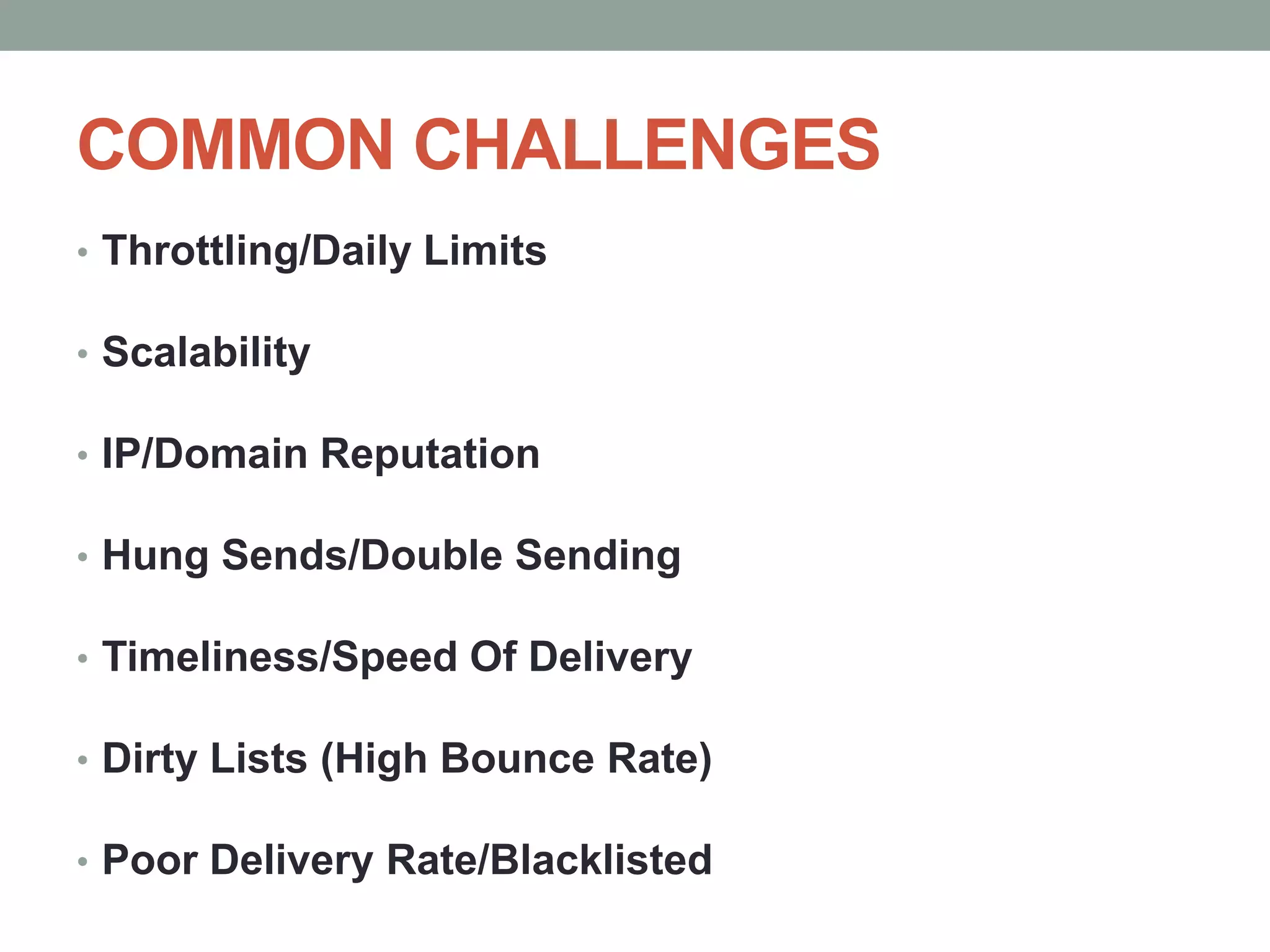 COMMON CHALLENGES

• Throttling/Daily Limits

• Scalability

• IP/Domain Reputation

• Hung Sends/Double Sending

• Timeliness/Speed Of Delivery

• Dirty Lists (High Bounce Rate)

• Poor Delivery Rate/Blacklisted